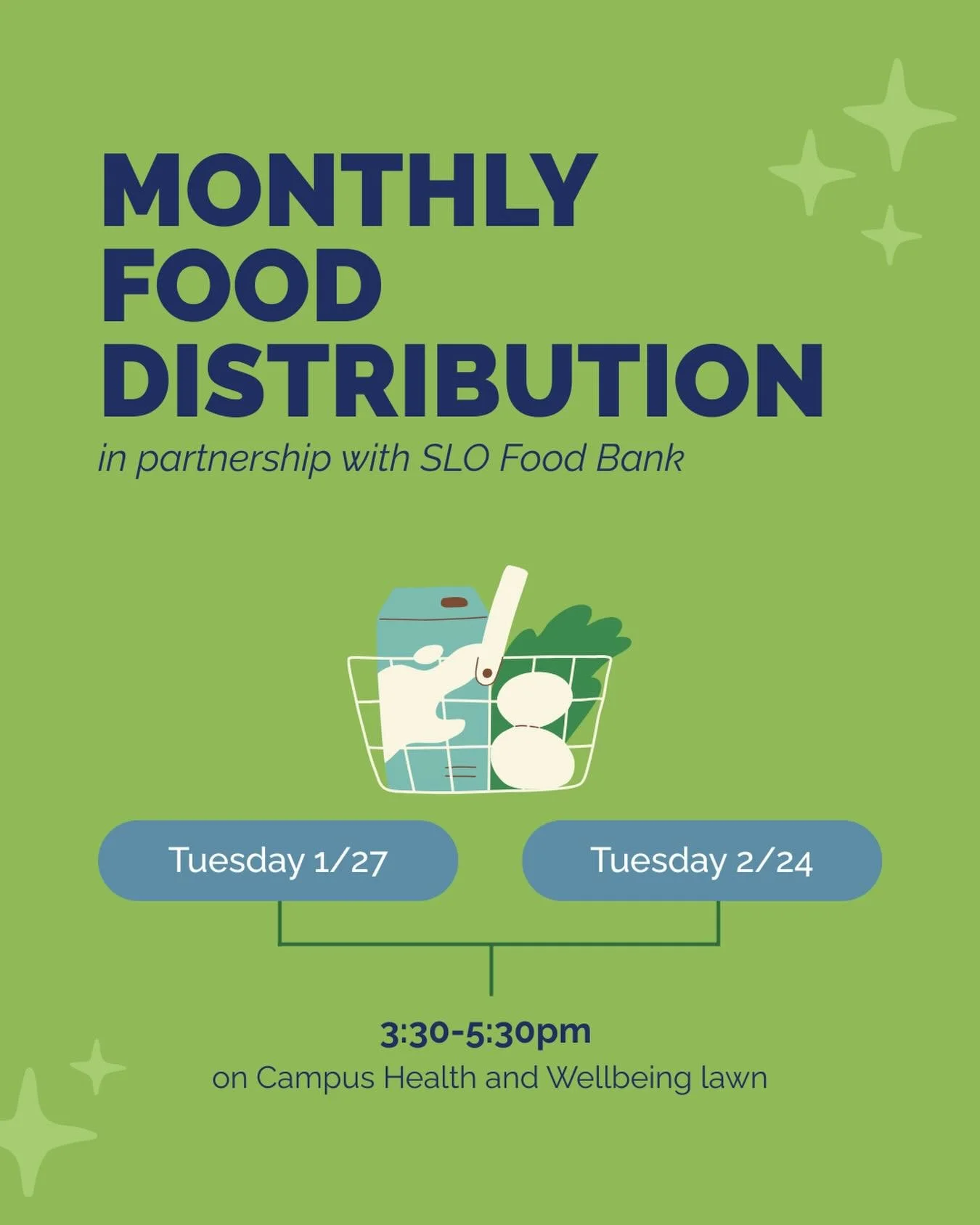 MONTHLY FOOD DISTRIBUTION

in partnership with SLO Food Bank

Tuesday 1/27

Tuesday 2/24

3:30-5:30pm
on Campus Health and Wellbeing lawn